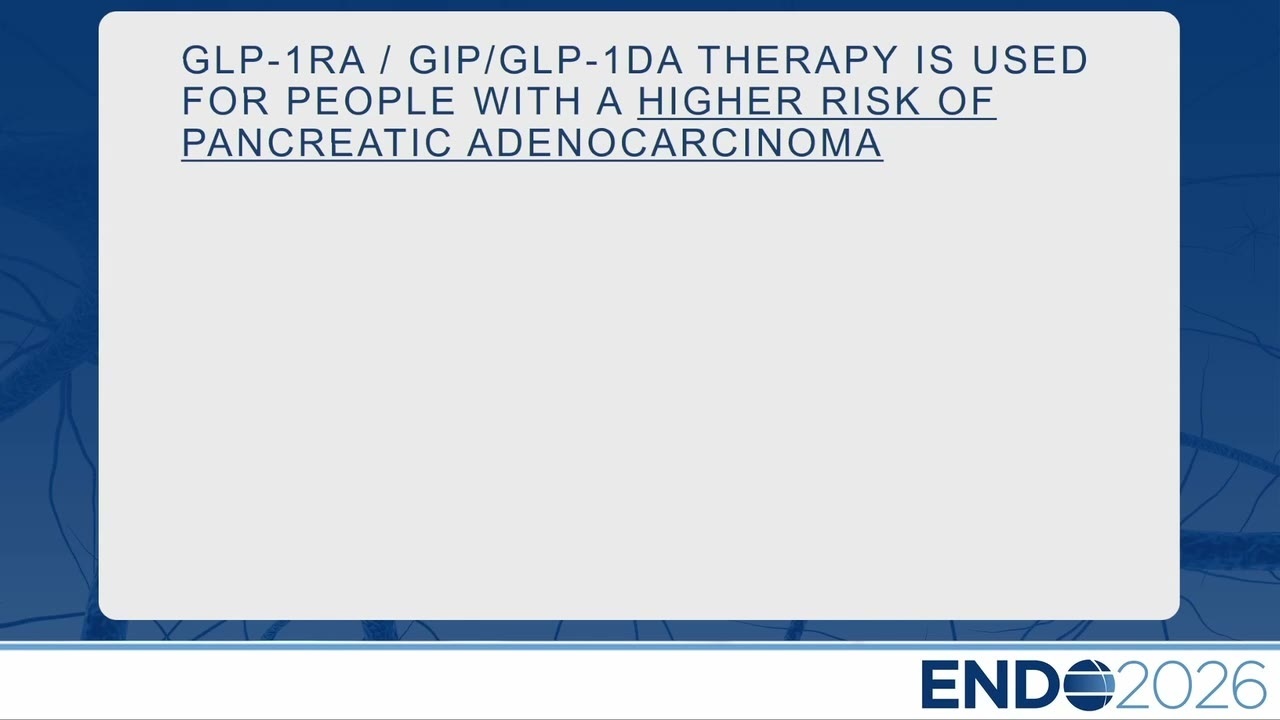 GLP-1RA / GIP/GLP-1DA THERAPY IS USED FOR PEOPLE WITH A HIGHER RISK OF PANCREATIC ADENOCARCINOMA

ENDO2026